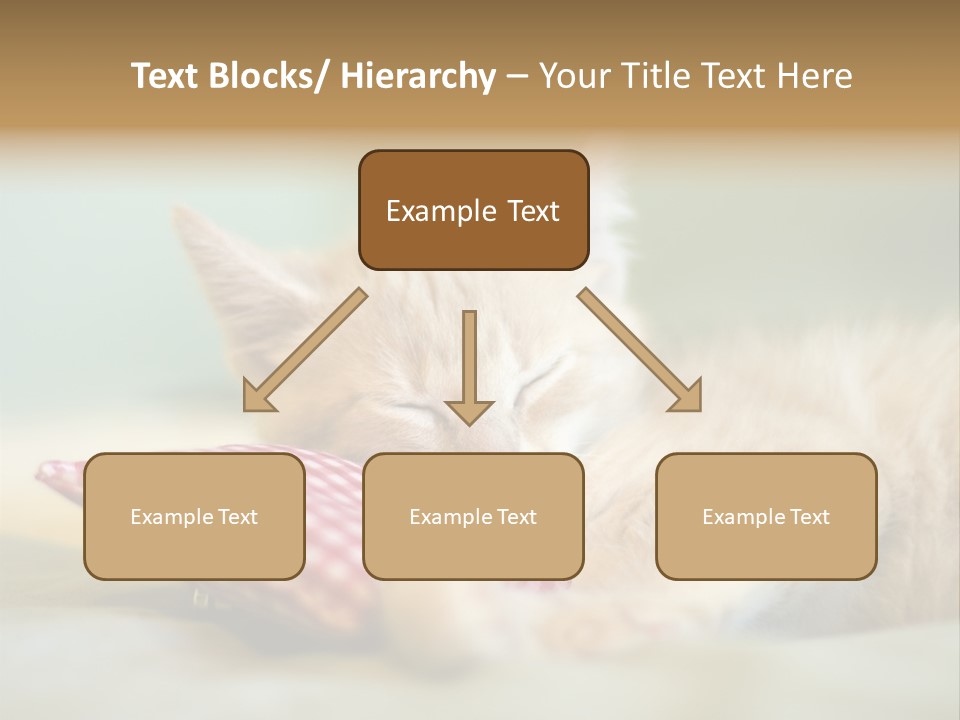 Text Blocks/ Hierarchy – Your Title Text Here

Example Text

Example Text

Example Text

Example Text